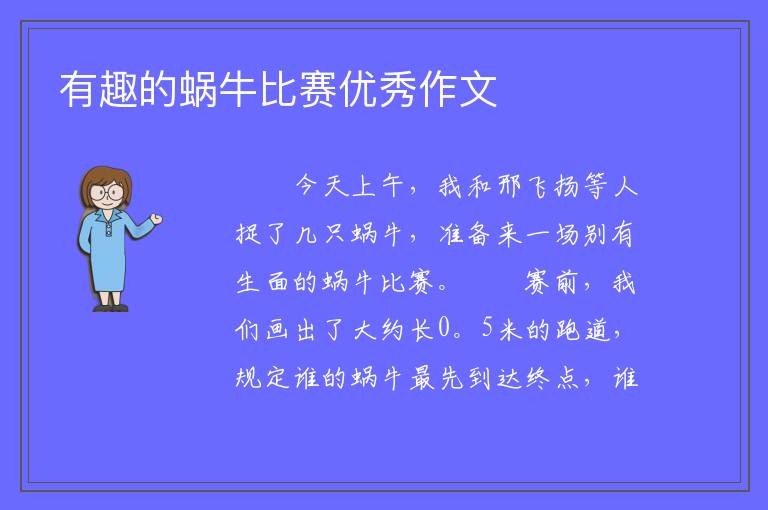 有趣的蜗牛比赛优秀作文

今天上午，我和邢飞扬等人捉了几只蜗牛，准备来一场别有生面的蜗牛比赛。　　赛前，我们画出了大约长0。5米的跑道，规定谁的蜗牛最先到达终点，谁